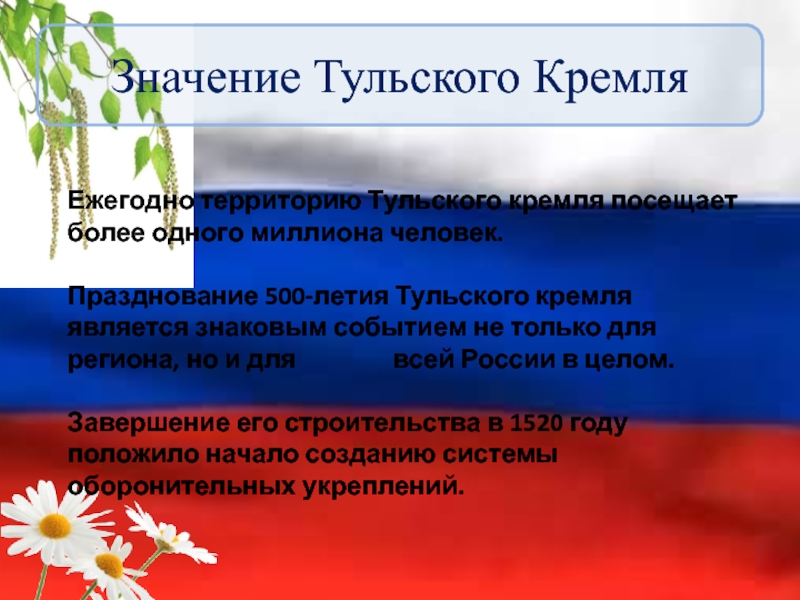 Значение Тульского Кремля

Ежегодно территорию Тульского кремля посещает более одного миллиона человек.

Празднование 500-летия Тульского кремля является знаковым событием не только для региона, но и для всей России в целом.

Завершение его строительства в 1520 году положило начало созданию системы оборонительных укреплений.